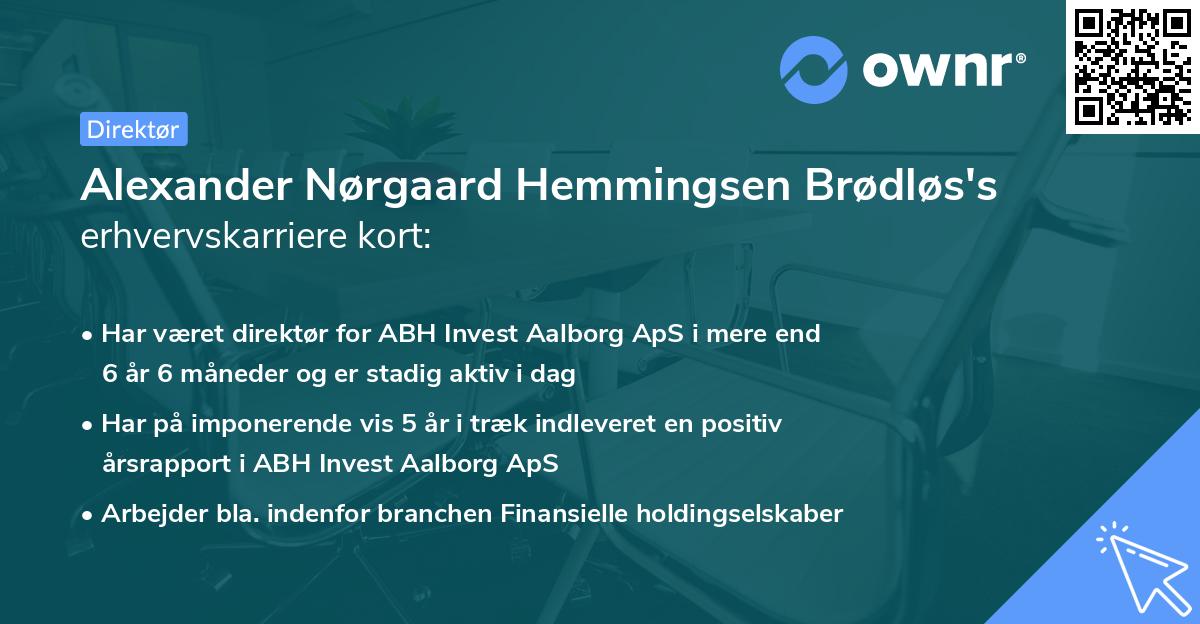 ownr®

Direktør

Alexander Nørgaard Hemmingsen Brødløs's erhvervskarriere kort:

• Har været direktør for ABH Invest Aalborg ApS i mere end 6 år 6 måneder og er stadig aktiv i dag

• Har på imponerende vis 5 år i træk indleveret en positiv årsrapport i ABH Invest Aalborg ApS

• Arbejder bla. indenfor branchen Finansielle holdingselskaber